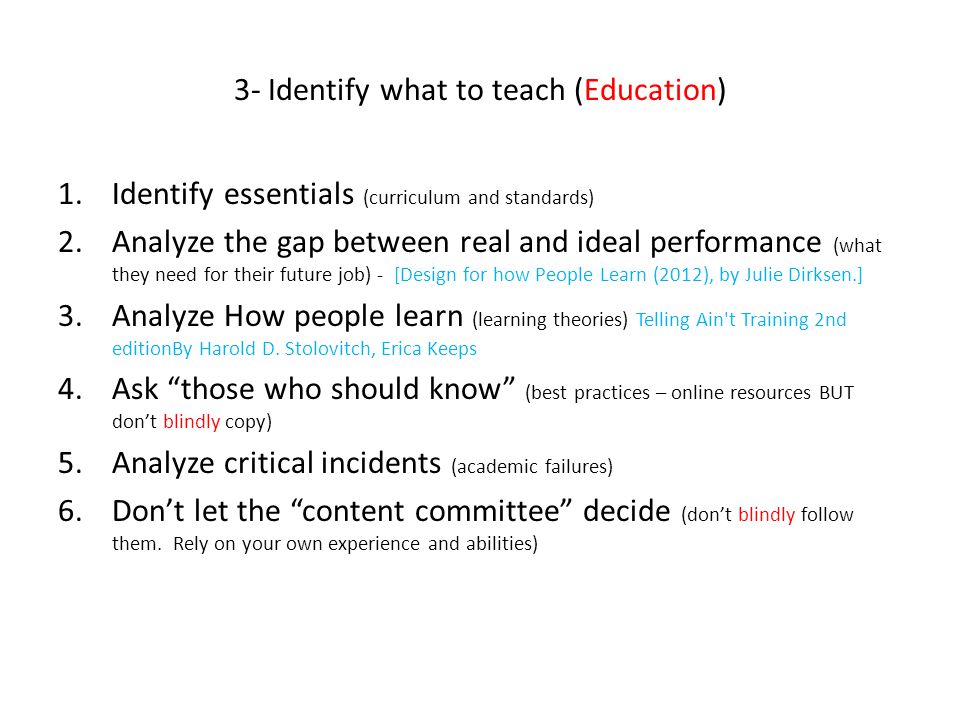 3- Identify what to teach (Education)

1. Identify essentials (curriculum and standards)
2. Analyze the gap between real and ideal performance (what they need for their future job) - [Design for how People Learn (2012), by Julie Dirksen.]
3. Analyze How people learn (learning theories) Telling Ain't Training 2nd editionBy Harold D. Stolovitch, Erica Keeps
4. Ask “those who should know” (best practices – online resources BUT don’t blindly copy)
5. Analyze critical incidents (academic failures)
6. Don’t let the “content committee” decide (don’t blindly follow them. Rely on your own experience and abilities)